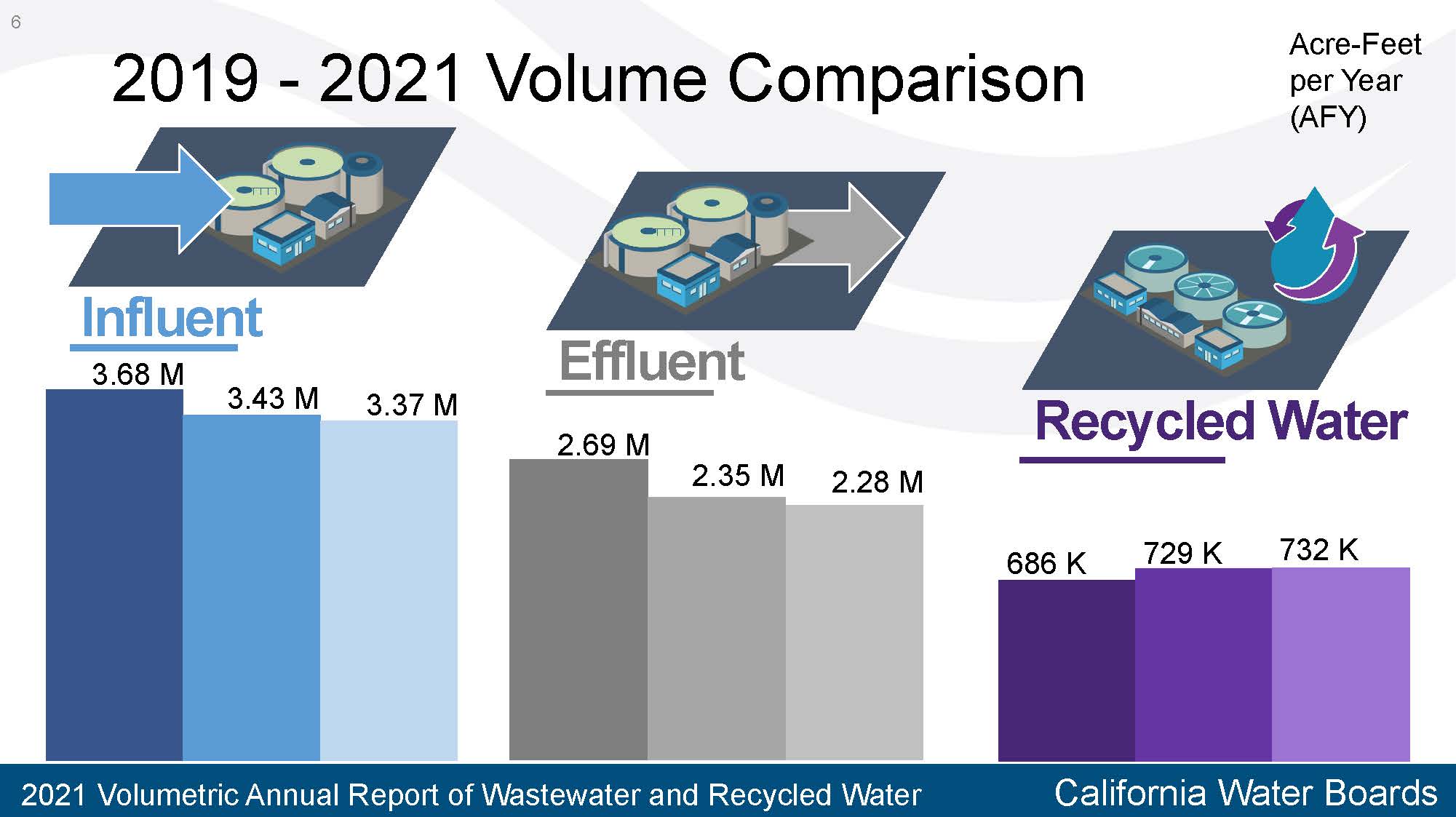 6

2019 - 2021 Volume Comparison

Acre-Feet per Year (AFY)

Influent

3.68 M
3.43 M
3.37 M

Effluent

2.69 M
2.35 M
2.28 M

Recycled Water

686 K
729 K
732 K

2021 Volumetric Annual Report of Wastewater and Recycled Water

California Water Boards